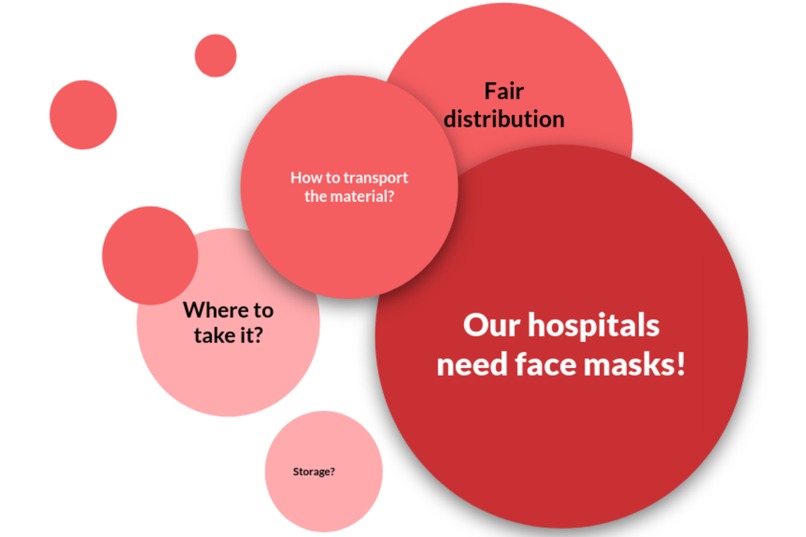 Fair distribution

How to transport the material?

Where to take it?

Our hospitals need face masks!

Storage?